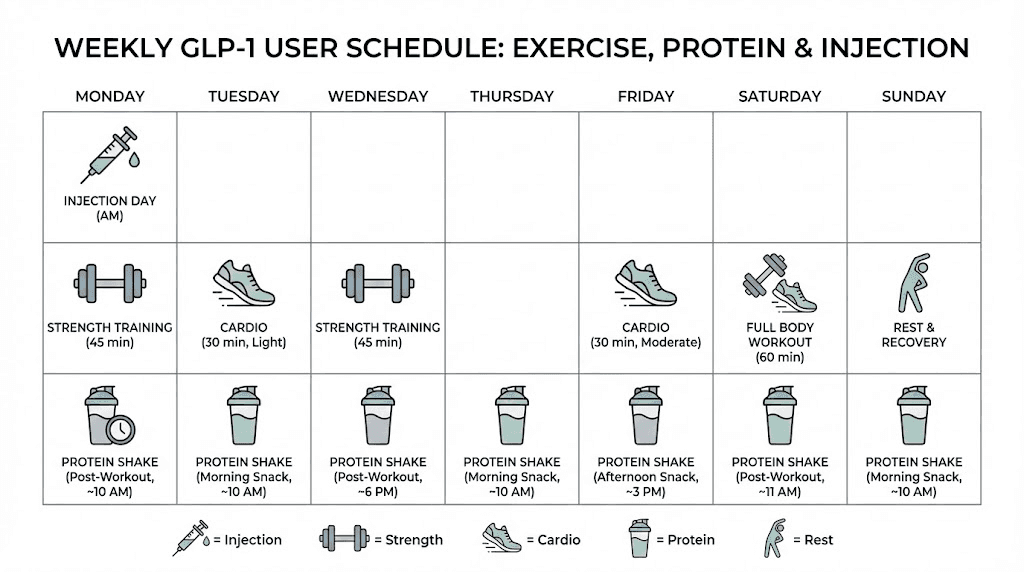 WEEKLY GLP-1 USER SCHEDULE: EXERCISE, PROTEIN & INJECTION

| MONDAY | TUESDAY | WEDNESDAY | THURSDAY | FRIDAY | SATURDAY | SUNDAY |
|---|---|---|---|---|---|---|
| INJECTION DAY (AM) | | | | | | |
| STRENGTH TRAINING (45 min) | CARDIO (30 min, Light) | STRENGTH TRAINING (45 min) | | CARDIO (30 min, Moderate) | FULL BODY WORKOUT (60 min) | REST & RECOVERY |
| PROTEIN SHAKE (Post-Workout, ~10 AM) | PROTEIN SHAKE (Morning Snack, ~10 AM) | PROTEIN SHAKE (Post-Workout, ~6 PM) | PROTEIN SHAKE (Morning Snack, ~10 AM) | PROTEIN SHAKE (Afternoon Snack, ~3 PM) | PROTEIN SHAKE (Post-Workout, ~11 AM) | PROTEIN SHAKE (Morning Snack, ~10 AM) |

= Injection = Strength = Cardio = Protein = Rest